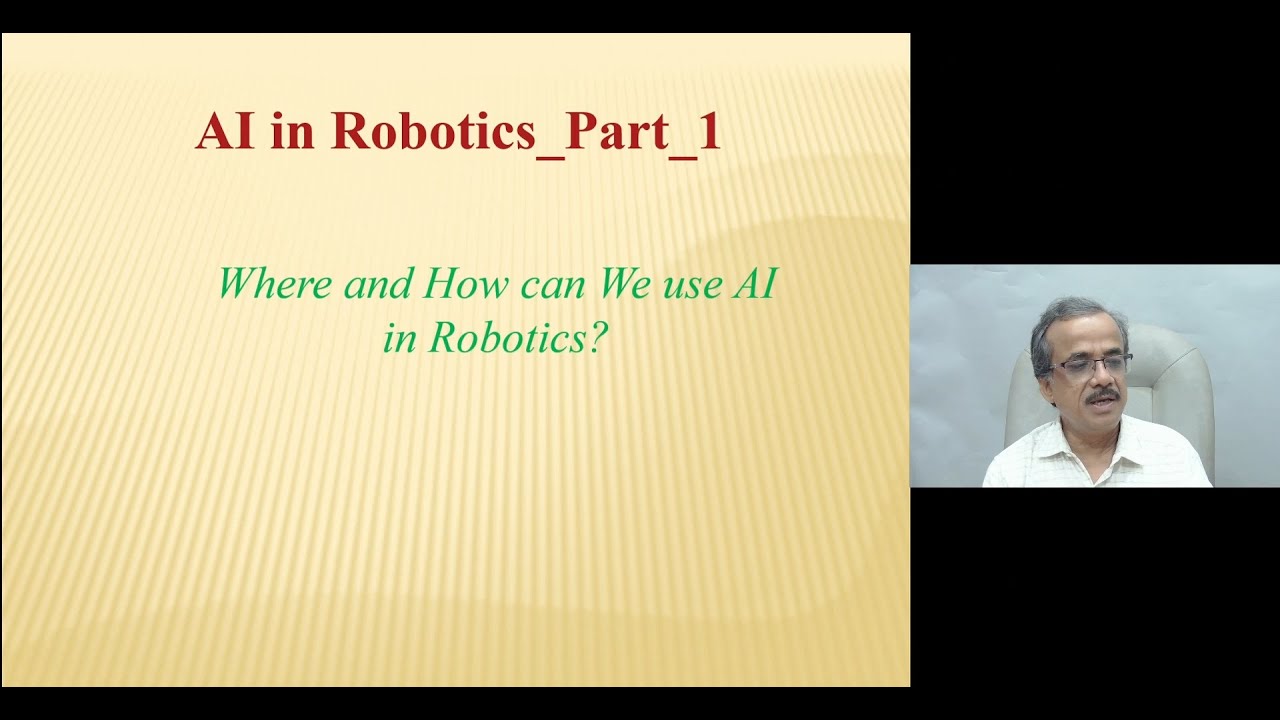 AI in Robotics_Part_1

Where and How can We use AI in Robotics?